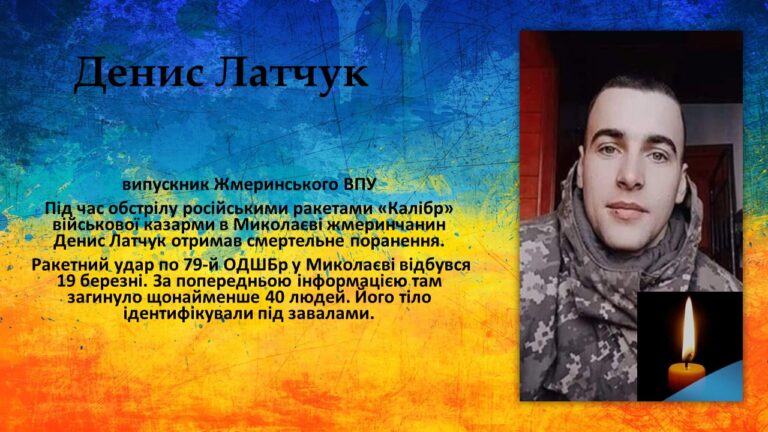 Денис Латчук

випускник Жмеринського ВПУ

Під час обстрілу російськими ракетами «Калібр» військової казарми в Миколаєві жмеринчанин Денис Латчук отримав смертельне поранення.

Ракетний удар по 79-й ОДШБр у Миколаєві відбувся 19 березні. За попередньою інформацією там загинуло щонайменше 40 людей. Його тіло ідентифікували під завалами.